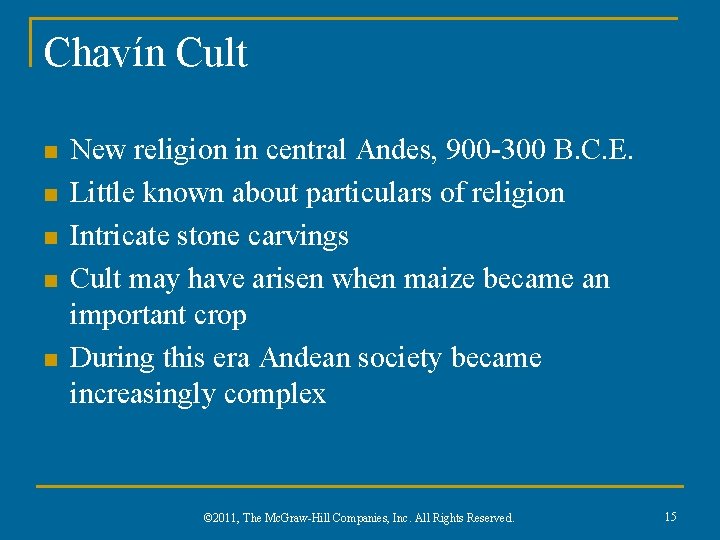 Chavín Cult

- New religion in central Andes, 900-300 B.C.E.
- Little known about particulars of religion
- Intricate stone carvings
- Cult may have arisen when maize became an important crop
- During this era Andean society became increasingly complex

©2011, The McGraw-Hill Companies, Inc. All Rights Reserved.

15